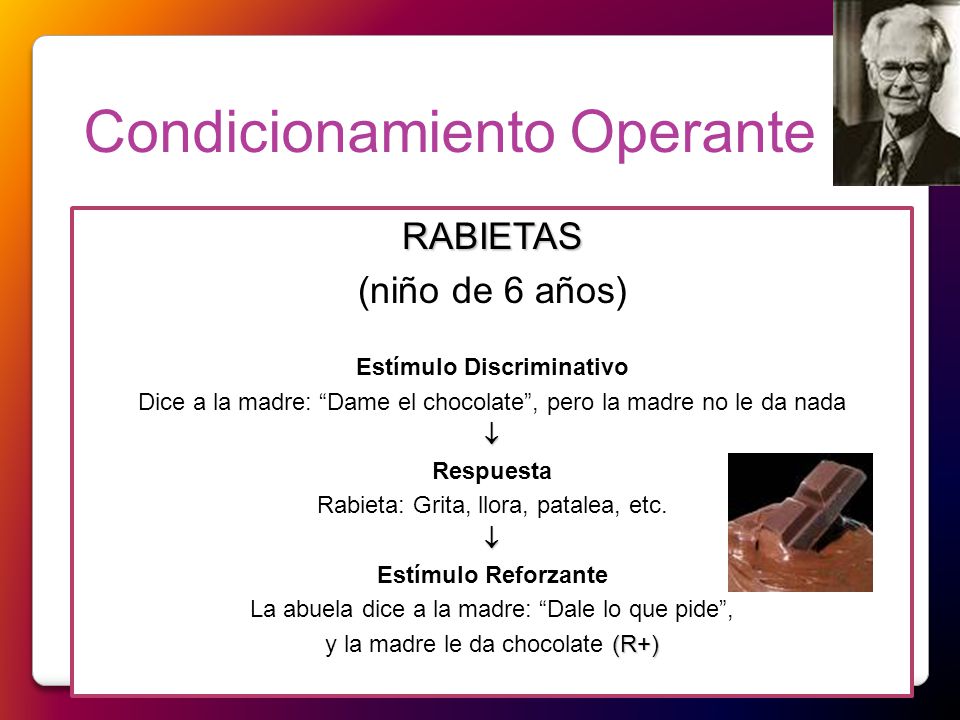 Condicionamiento Operante

RABIETAS

(niño de 6 años)

Estímulo Discriminativo
Dice a la madre: “Dame el chocolate”, pero la madre no le da nada
↓
Respuesta
Rabieta: Grita, llora, patalea, etc.
↓
Estímulo Reforzante
La abuela dice a la madre: “Dale lo que pide”,
y la madre le da chocolate (R+)